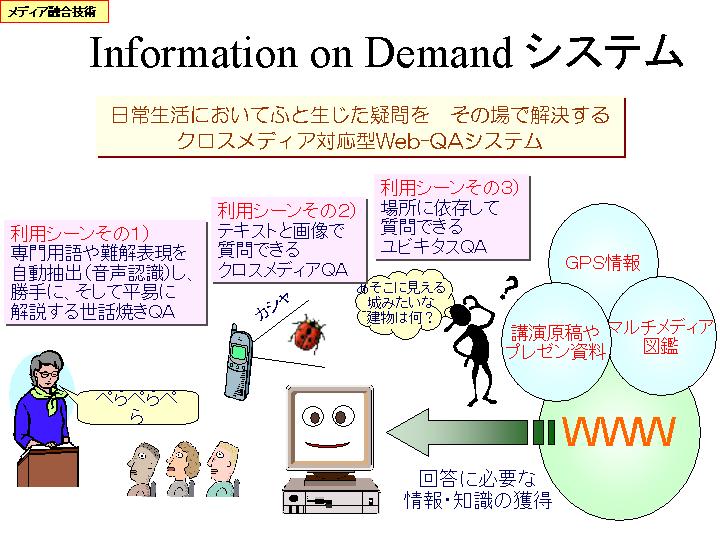 メディア融合技術

Information on Demand システム

日常生活においてふと生じた疑問を　その場で解決する
クロスメディア対応型Web-QAシステム

利用シーンその1)
専門用語や難解表現を自動抽出(音声認識)し、勝手に、そして平易に解説する世話焼きQA

利用シーンその2)
テキストと画像で質問できるクロスメディアQA

利用シーンその3)
場所に依存して質問できるユビキタスQA

カシャ

あそこに見える城みたいな建物は何？

?

ぺらぺらぺら

GPS情報

講演原稿やプレゼン資料

マルチメディア図鑑

WWW

回答に必要な情報・知識の獲得